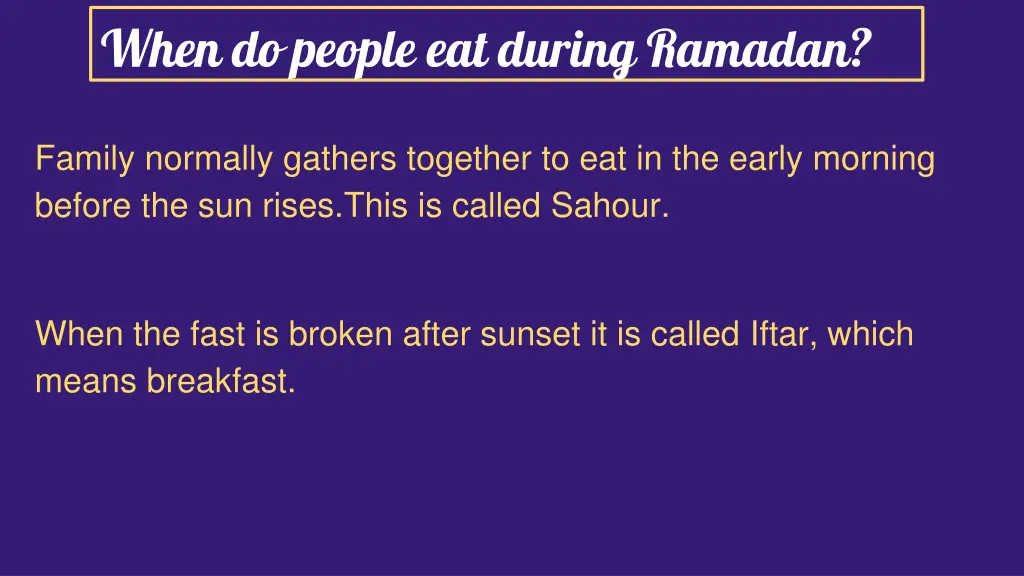 When do people eat during Ramadan?

Family normally gathers together to eat in the early morning before the sun rises.This is called Sahour.

When the fast is broken after sunset it is called Iftar, which means breakfast.